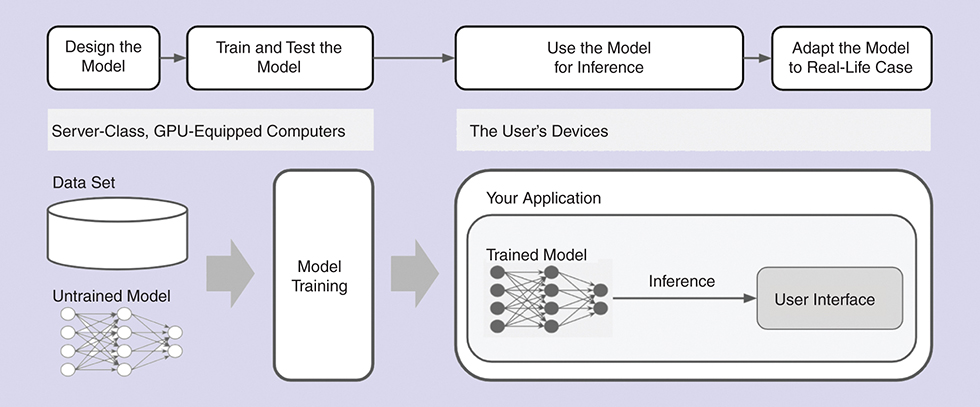 Design the Model

Train and Test the Model

Use the Model for Inference

Adapt the Model to Real-Life Case

Server-Class, GPU-Equipped Computers

The User's Devices

Data Set

Untrained Model

Model Training

Your Application

Trained Model

Inference

User Interface